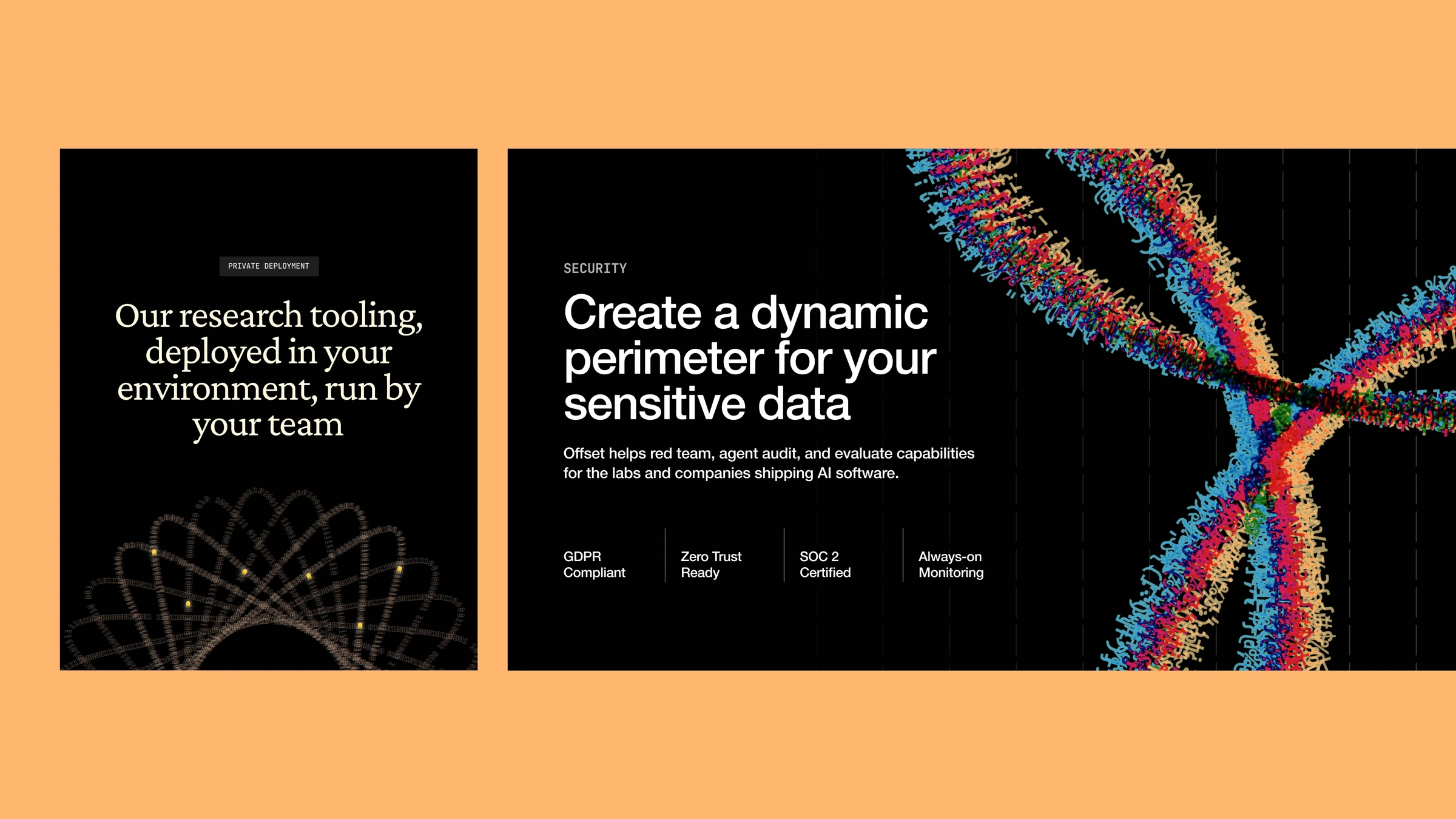 PRIVATE DEPLOYMENT

Our research tooling, deployed in your environment, run by your team

SECURITY

Create a dynamic perimeter for your sensitive data

Offset helps red team, agent audit, and evaluate capabilities for the labs and companies shipping AI software.

GDPR Compliant

Zero Trust Ready

SOC 2 Certified

Always-on Monitoring